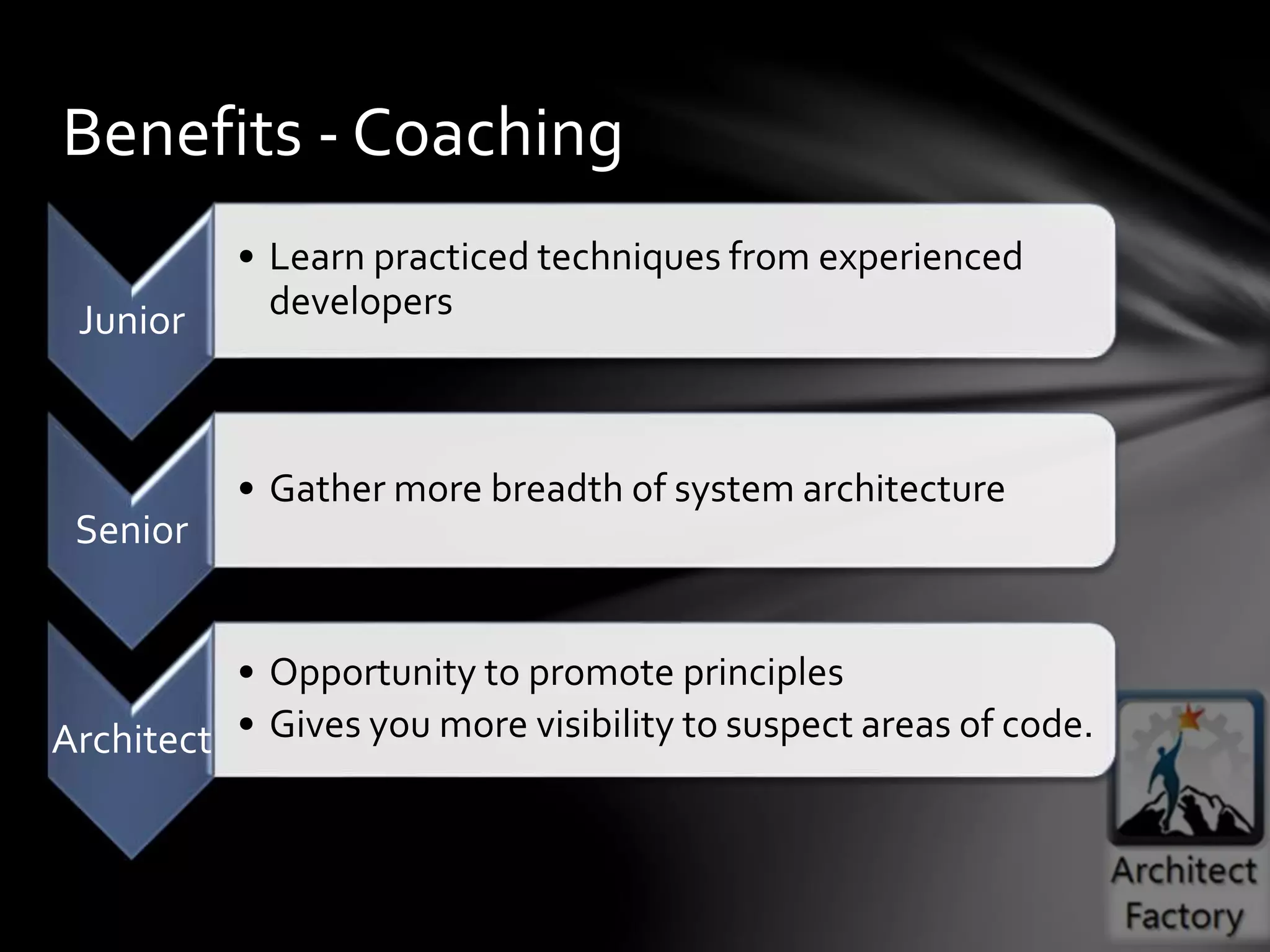 Benefits - Coaching

Junior

• Learn practiced techniques from experienced developers

Senior

• Gather more breadth of system architecture

Architect

• Opportunity to promote principles
• Gives you more visibility to suspect areas of code.

Architect Factory